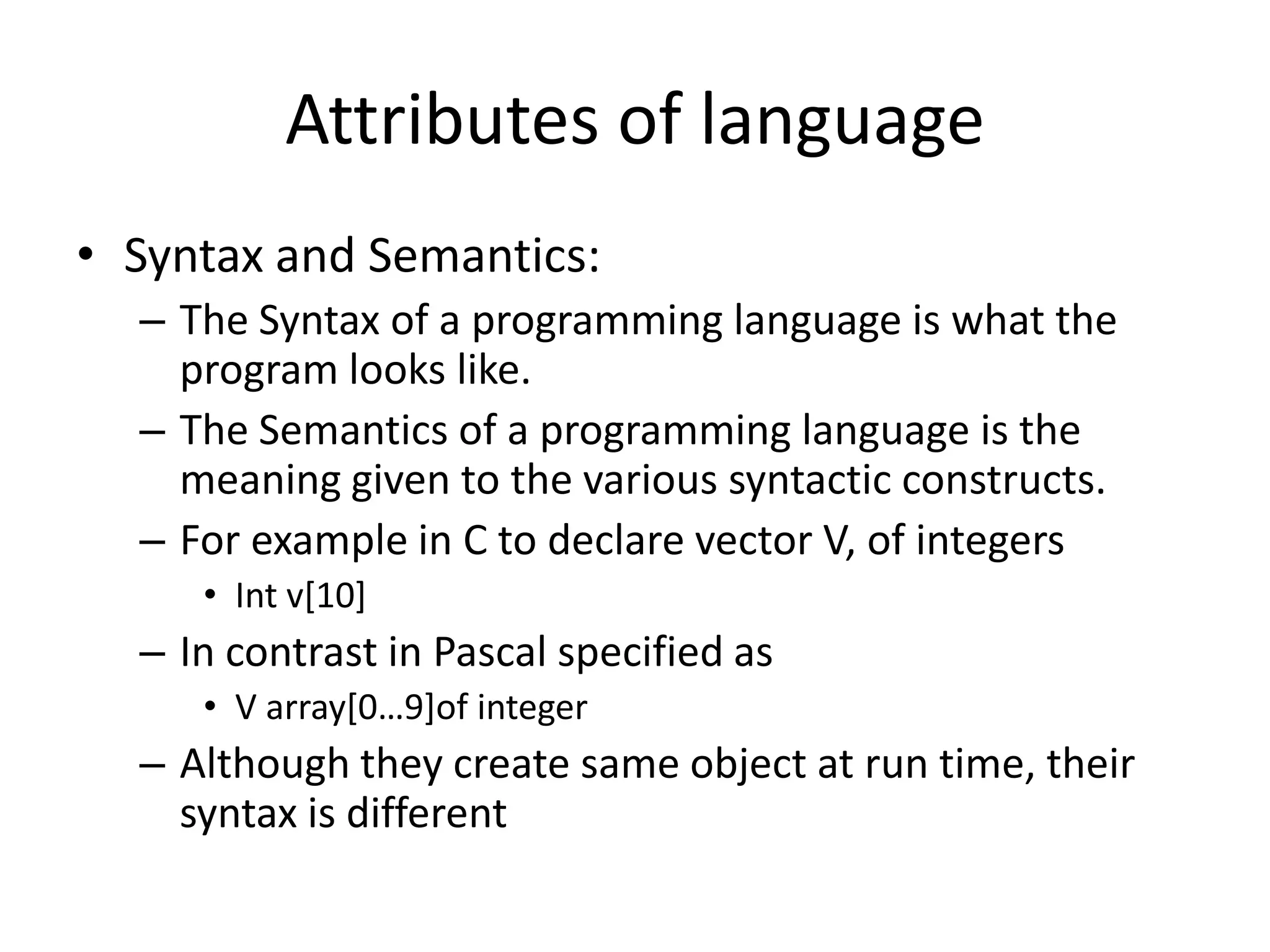 Attributes of language

• Syntax and Semantics:
– The Syntax of a programming language is what the program looks like.
– The Semantics of a programming language is the meaning given to the various syntactic constructs.
– For example in C to declare vector V, of integers
• Int v[10]
– In contrast in Pascal specified as
• V array[0…9]of integer
– Although they create same object at run time, their syntax is different